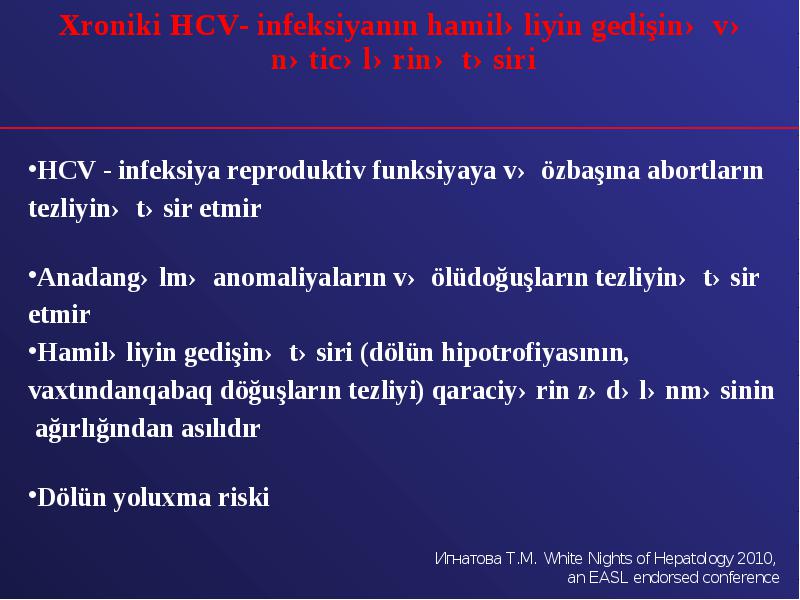 Xroniki HCV- infeksiyanın hamil› liyin gedişin› v› n› tic› l› rin› t› siri

•HCV - infeksiya reproduktiv funksiyaya v› özbaşına abortların tezliyin› t› sir etmir

•Anadang› lm› anomaliyaların v› ölüdoğuşların tezliyin› t› sir etmir
•Hamil› liyin gedişin› t› siri (dölün hipotrofiyasının, vaxtındanqabaq döğuşların tezliyi) qaraciy› rin z› d› l› nm› sinin ağırlığından asılıdır

•Dölün yoluxma riski

Игнатова Т.М. White Nights of Hepatology 2010, an EASL endorsed conference